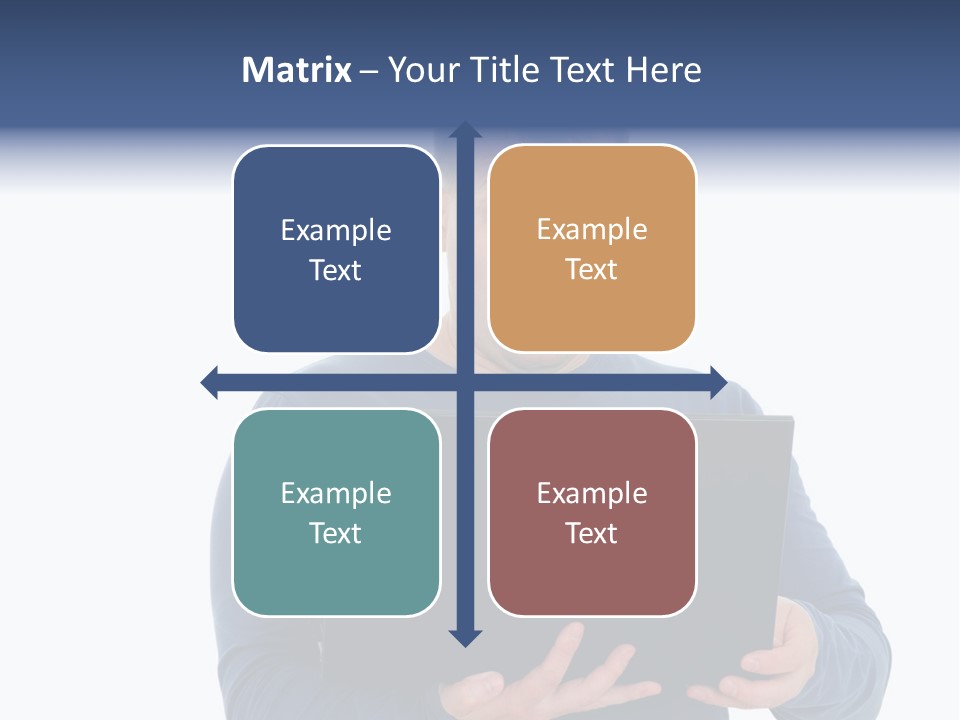 Matrix – Your Title Text Here

Example Text

Example Text

Example Text

Example Text